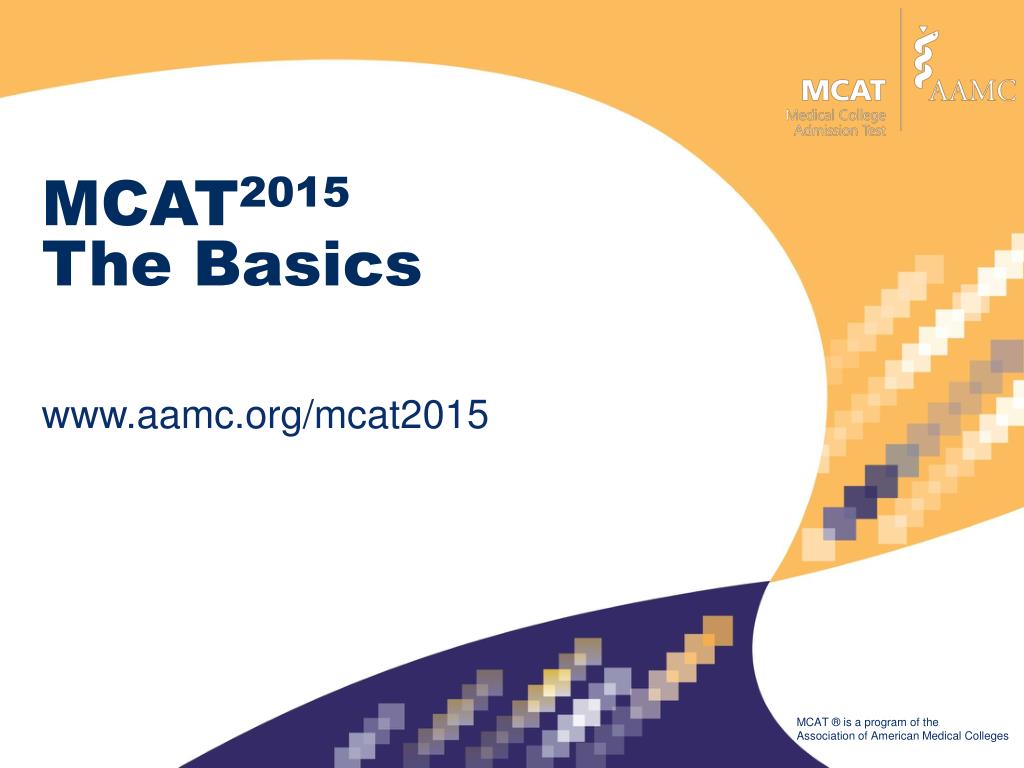 MCAT
Medical College
Admission Test

AAMC

MCAT$^{2015}$
The Basics

www.aamc.org/mcat2015

MCAT ® is a program of the
Association of American Medical Colleges